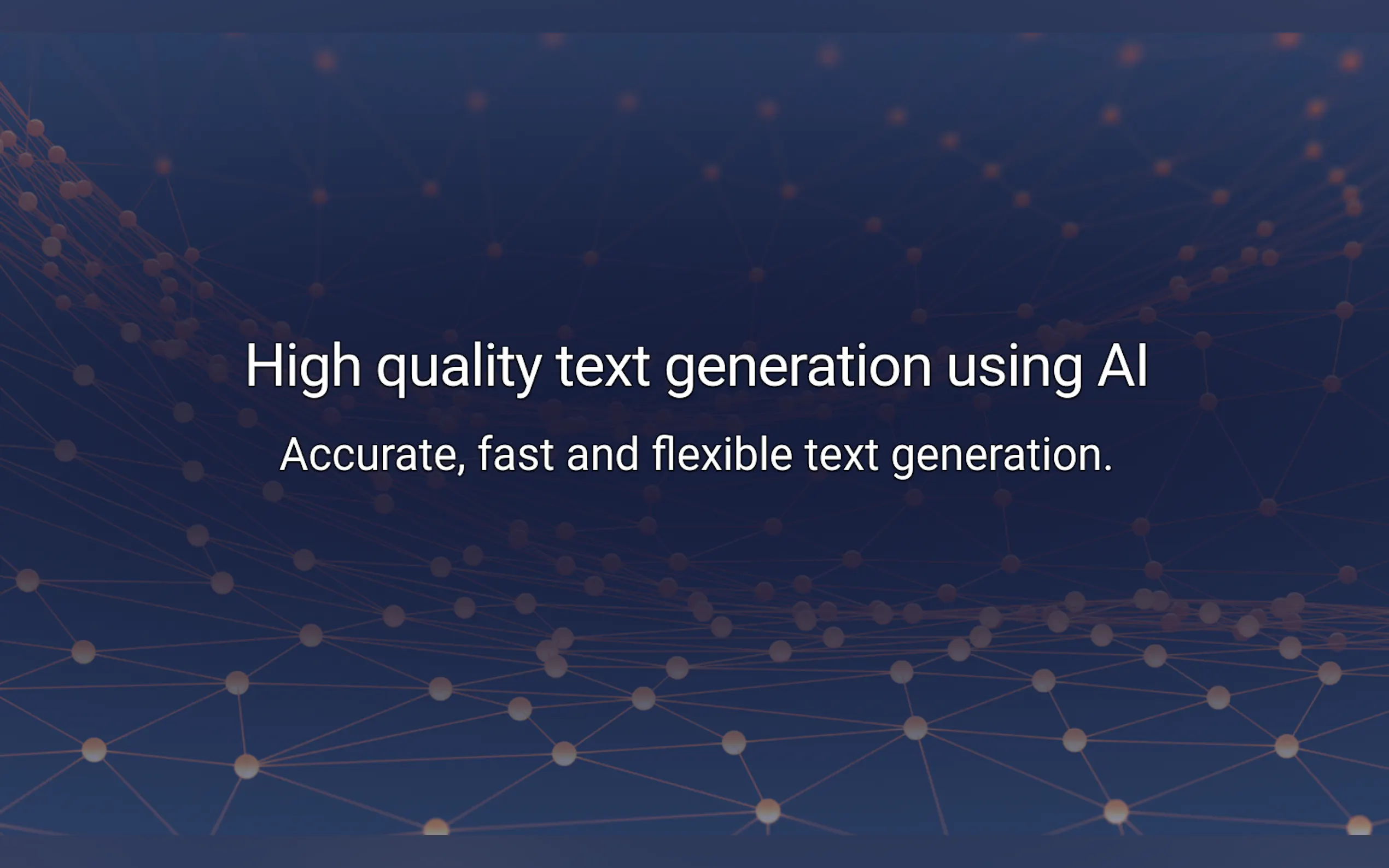 High quality text generation using AI

Accurate, fast and flexible text generation.